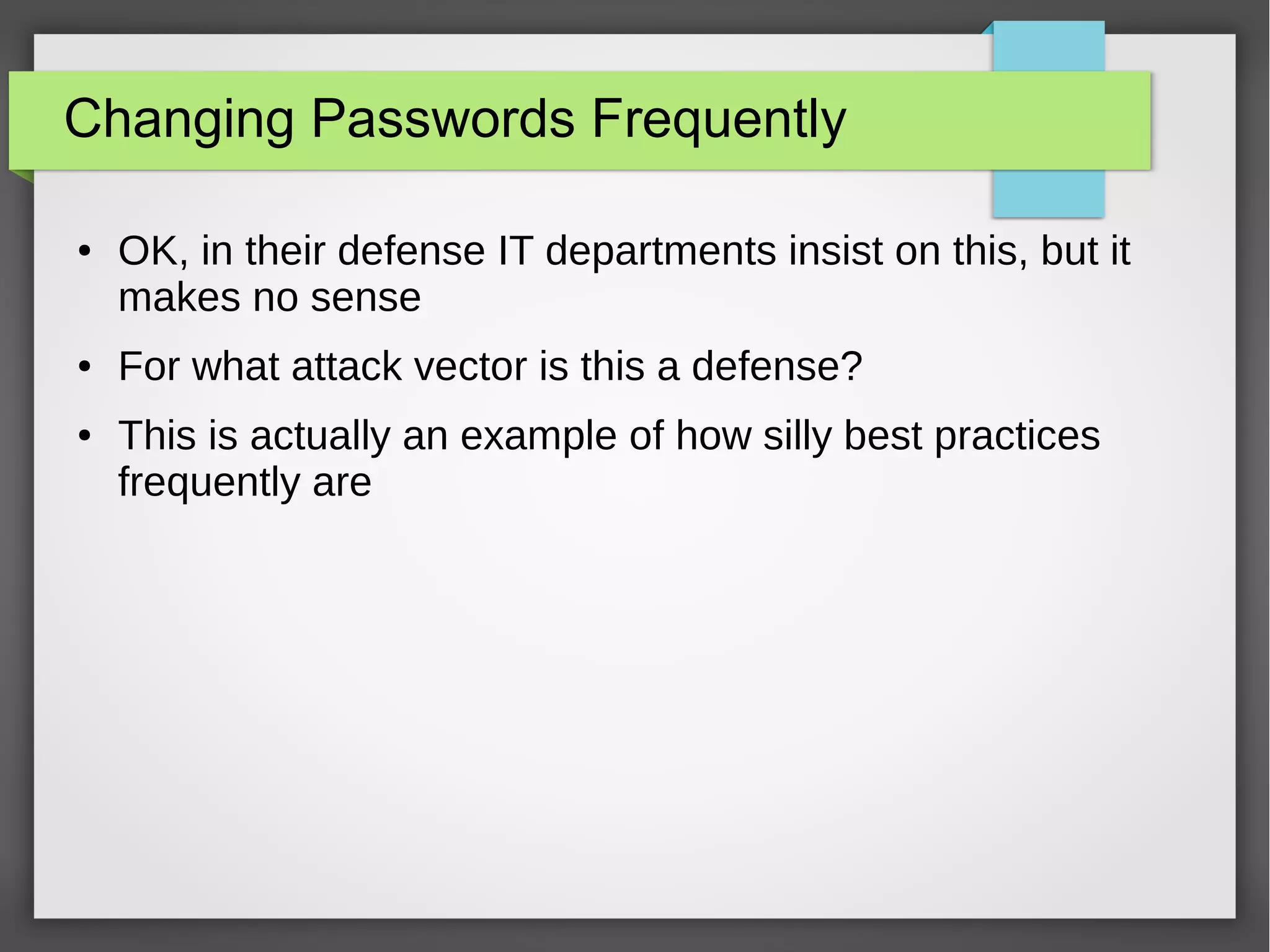 Changing Passwords Frequently

• OK, in their defense IT departments insist on this, but it makes no sense

• For what attack vector is this a defense?

• This is actually an example of how silly best practices frequently are